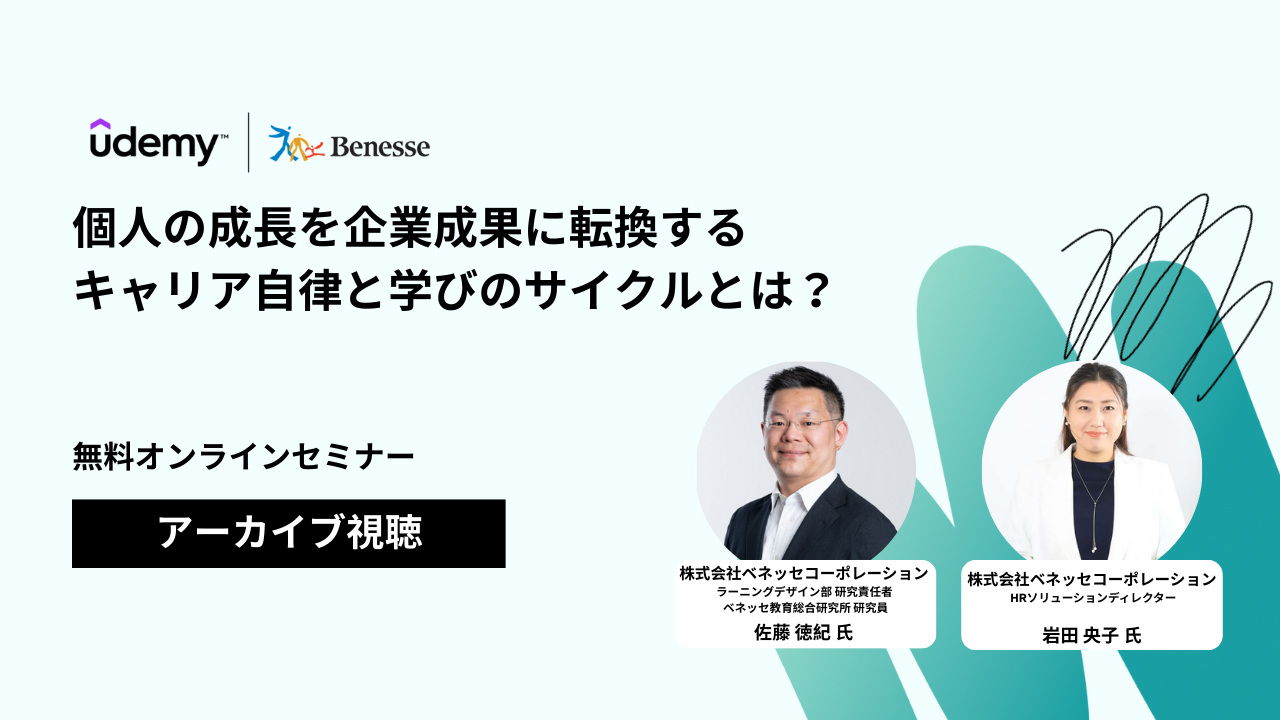 udemy™ | Benesse

個人の成長を企業成果に転換する
キャリア自律と学びのサイクルとは？

無料オンラインセミナー

アーカイブ視聴

株式会社ベネッセコーポレーション
ラーニングデザイン部 研究責任者
ベネッセ教育総合研究所 研究員
佐藤 徳紀 氏

株式会社ベネッセコーポレーション
HRソリューションディレクター
岩田 央子 氏